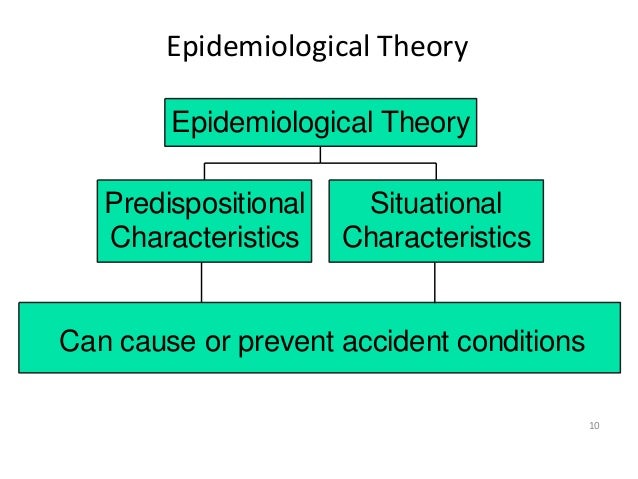 Epidemiological Theory

Epidemiological Theory

Predispositional Characteristics

Situational Characteristics

Can cause or prevent accident conditions

10